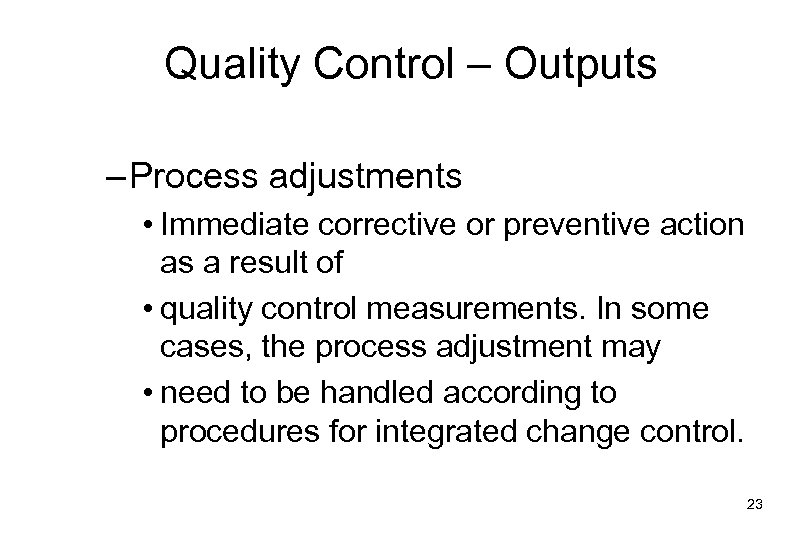 Quality Control – Outputs

– Process adjustments

• Immediate corrective or preventive action as a result of

• quality control measurements. In some cases, the process adjustment may

• need to be handled according to procedures for integrated change control.

23